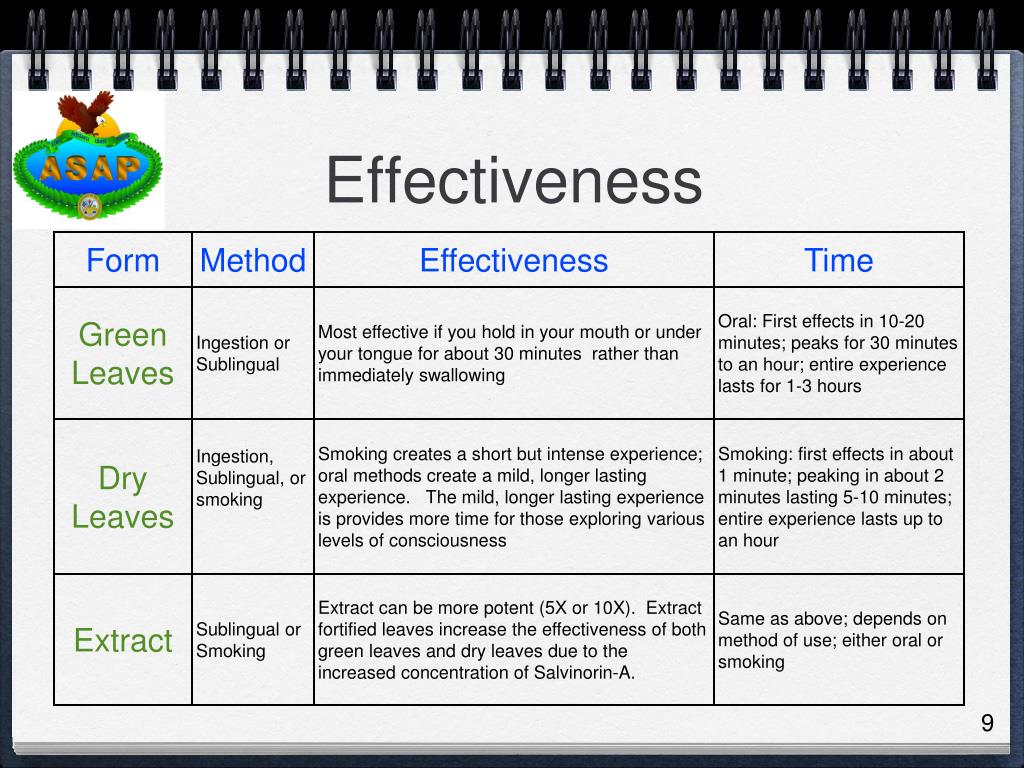 ASAP

Effectiveness

| Form | Method | Effectiveness | Time |
|---|---|---|---|
| Green Leaves | Ingestion or Sublingual | Most effective if you hold in your mouth or under your tongue for about 30 minutes rather than immediately swallowing | Oral: First effects in 10-20 minutes; peaks for 30 minutes to an hour; entire experience lasts for 1-3 hours |
| Dry Leaves | Ingestion, Sublingual, or smoking | Smoking creates a short but intense experience; oral methods create a mild, longer lasting experience. The mild, longer lasting experience is provides more time for those exploring various levels of consciousness | Smoking: first effects in about 1 minute; peaking in about 2 minutes lasting 5-10 minutes; entire experience lasts up to an hour |
| Extract | Sublingual or Smoking | Extract can be more potent (5X or 10X). Extract fortified leaves increase the effectiveness of both green leaves and dry leaves due to the increased concentration of Salvinorin-A. | Same as above; depends on method of use; either oral or smoking |

9